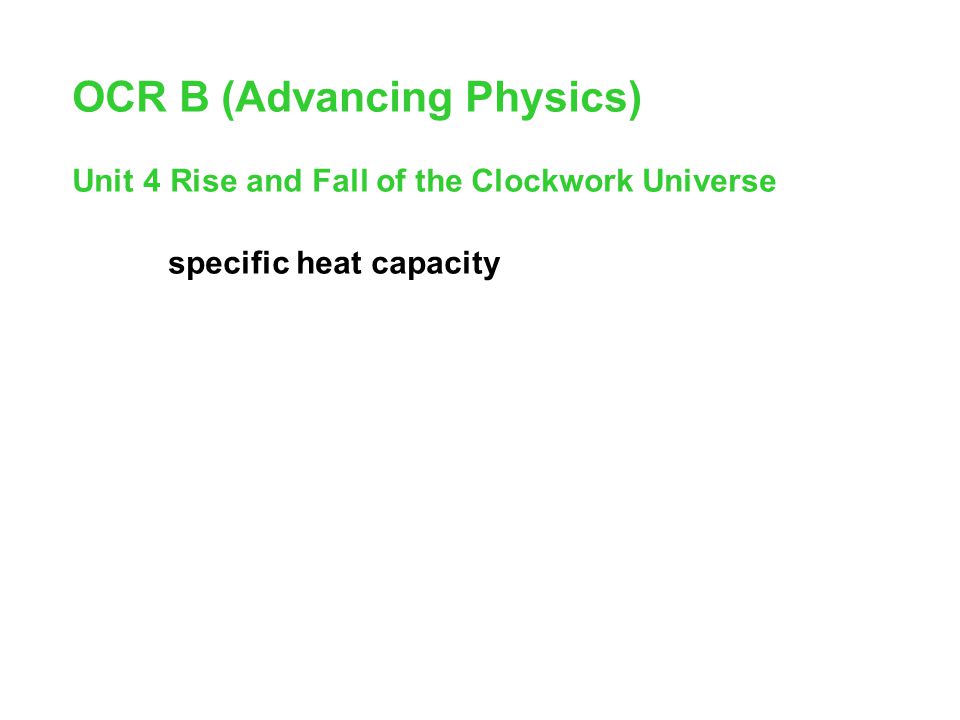 OCR B (Advancing Physics)

Unit 4 Rise and Fall of the Clockwork Universe

specific heat capacity